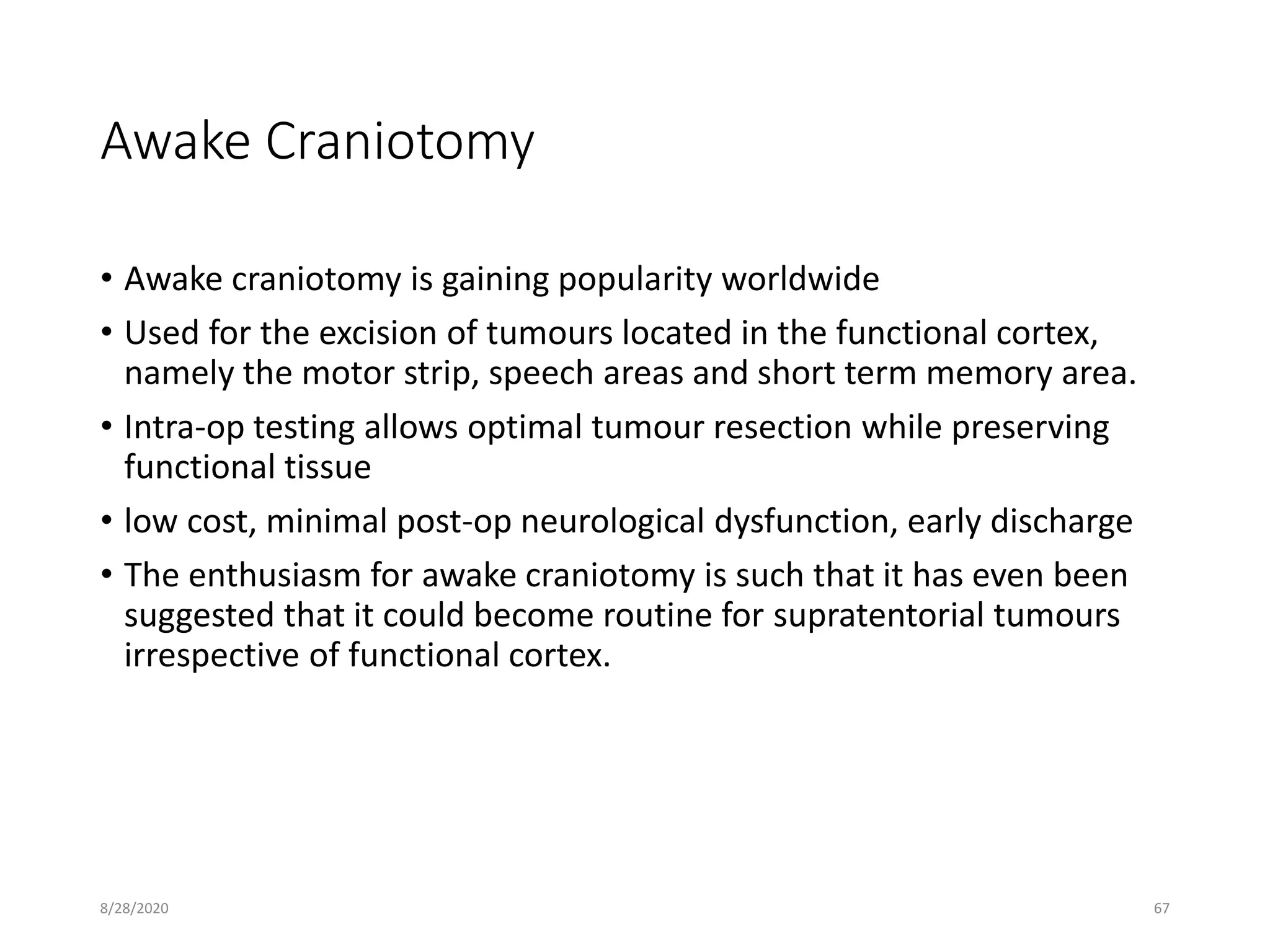 Awake Craniotomy

• Awake craniotomy is gaining popularity worldwide
• Used for the excision of tumours located in the functional cortex, namely the motor strip, speech areas and short term memory area.
• Intra-op testing allows optimal tumour resection while preserving functional tissue
• low cost, minimal post-op neurological dysfunction, early discharge
• The enthusiasm for awake craniotomy is such that it has even been suggested that it could become routine for supratentorial tumours irrespective of functional cortex.

8/28/2020

67